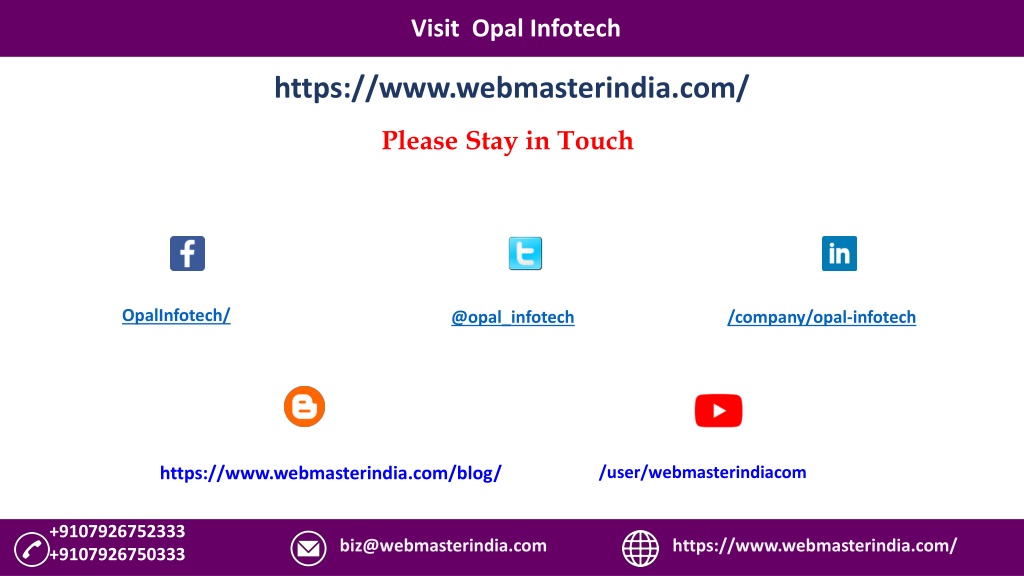 Visit Opal Infotech

https://www.webmasterindia.com/

Please Stay in Touch

OpalInfotech/

@opal_infotech

/company/opal-infotech

https://www.webmasterindia.com/blog/

/user/webmasterindiacom

+9107926752333
+9107926750333

biz@webmasterindia.com

https://www.webmasterindia.com/